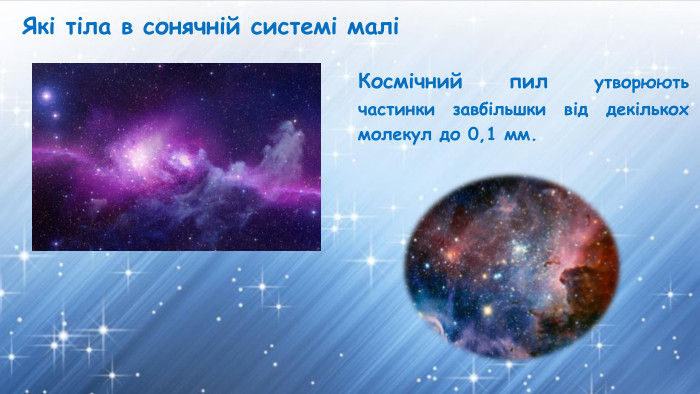 Які тіла в сонячній системі малі

Космічний пил утворюють частинки завбільшки від декількох молекул до 0,1 мм.